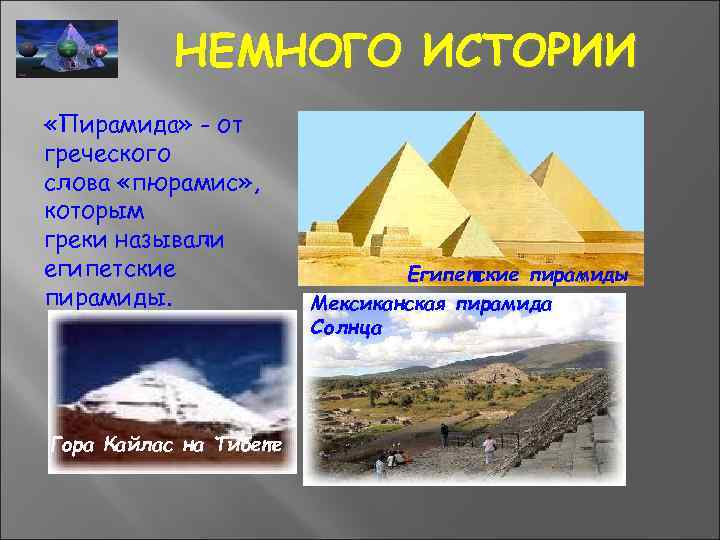 НЕМНОГО ИСТОРИИ

«Пирамида» - от греческого слова «пюрамис», которым греки называли египетские пирамиды.

Египетские пирамиды

Мексиканская пирамида Солнца

Гора Кайлас на Тибете